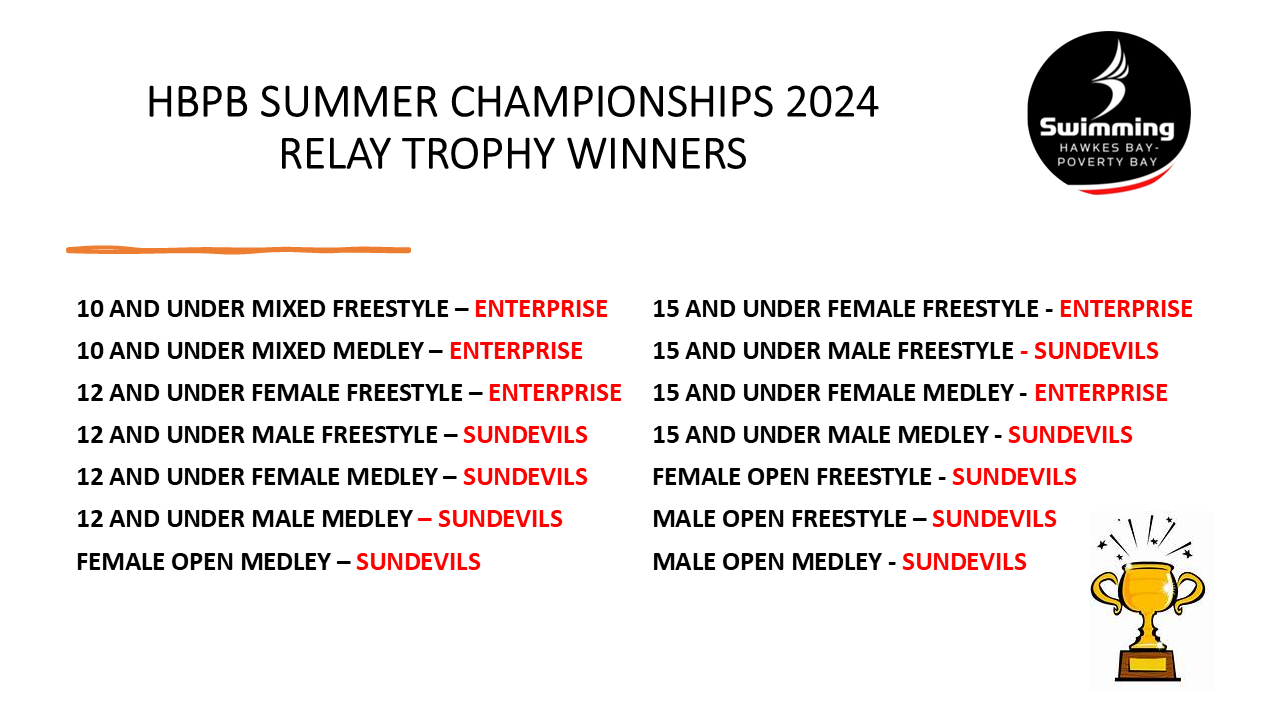 HBPB SUMMER CHAMPIONSHIPS 2024
RELAY TROPHY WINNERS

Swimming
HAWKES BAY-
POVERTY BAY

10 AND UNDER MIXED FREESTYLE – ENTERPRISE
10 AND UNDER MIXED MEDLEY – ENTERPRISE
12 AND UNDER FEMALE FREESTYLE – ENTERPRISE
12 AND UNDER MALE FREESTYLE – SUNDEVILS
12 AND UNDER FEMALE MEDLEY – SUNDEVILS
12 AND UNDER MALE MEDLEY – SUNDEVILS
FEMALE OPEN MEDLEY – SUNDEVILS

15 AND UNDER FEMALE FREESTYLE - ENTERPRISE
15 AND UNDER MALE FREESTYLE - SUNDEVILS
15 AND UNDER FEMALE MEDLEY - ENTERPRISE
15 AND UNDER MALE MEDLEY - SUNDEVILS
FEMALE OPEN FREESTYLE - SUNDEVILS
MALE OPEN FREESTYLE – SUNDEVILS
MALE OPEN MEDLEY - SUNDEVILS